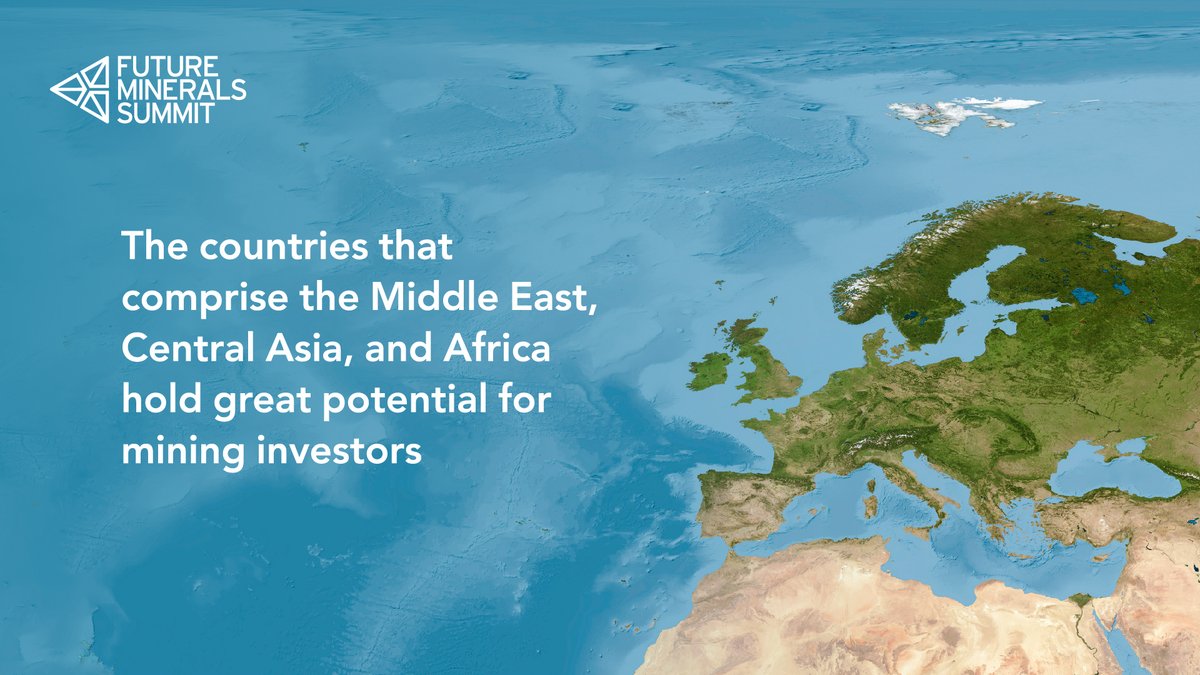 FUTURE MINERALS SUMMIT

The countries that comprise the Middle East, Central Asia, and Africa hold great potential for mining investors